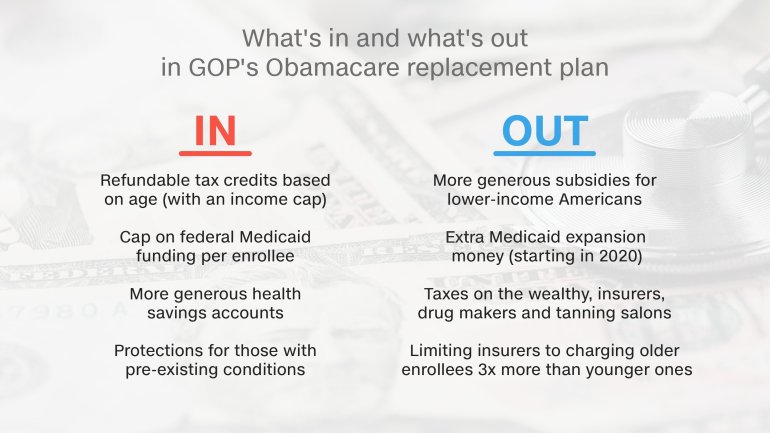 What's in and what's out in GOP's Obamacare replacement plan

IN

Refundable tax credits based on age (with an income cap)

Cap on federal Medicaid funding per enrollee

More generous health savings accounts

Protections for those with pre-existing conditions

OUT

More generous subsidies for lower-income Americans

Extra Medicaid expansion money (starting in 2020)

Taxes on the wealthy, insurers, drug makers and tanning salons

Limiting insurers to charging older enrollees 3x more than younger ones